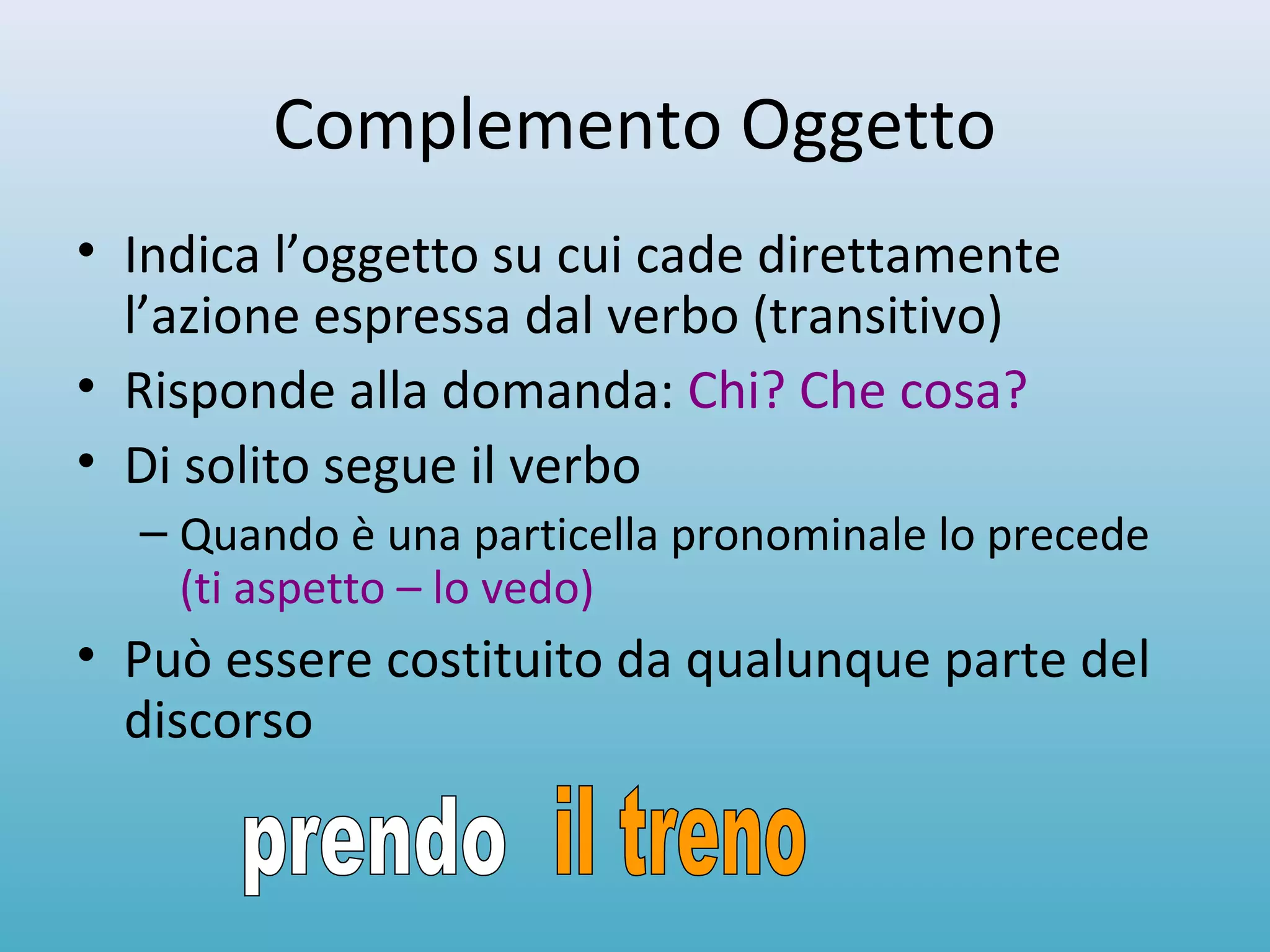 Complemento Oggetto

• Indica l’oggetto su cui cade direttamente l’azione espressa dal verbo (transitivo)
• Risponde alla domanda: Chi? Che cosa?
• Di solito segue il verbo
– Quando è una particella pronominale lo precede (ti aspetto – lo vedo)
• Può essere costituito da qualunque parte del discorso

prendo il treno